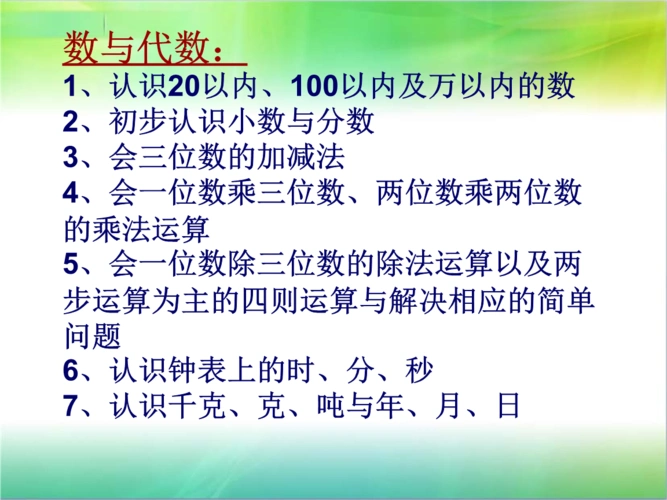 数与代数：
1、认识20以内、100以内及万以内的数
2、初步认识小数与分数
3、会三位数的加减法
4、会一位数乘三位数、两位数乘两位数的乘法运算
5、会一位数除三位数的除法运算以及两步运算为主的四则运算与解决相应的简单问题
6、认识钟表上的时、分、秒
7、认识千克、克、吨与年、月、日